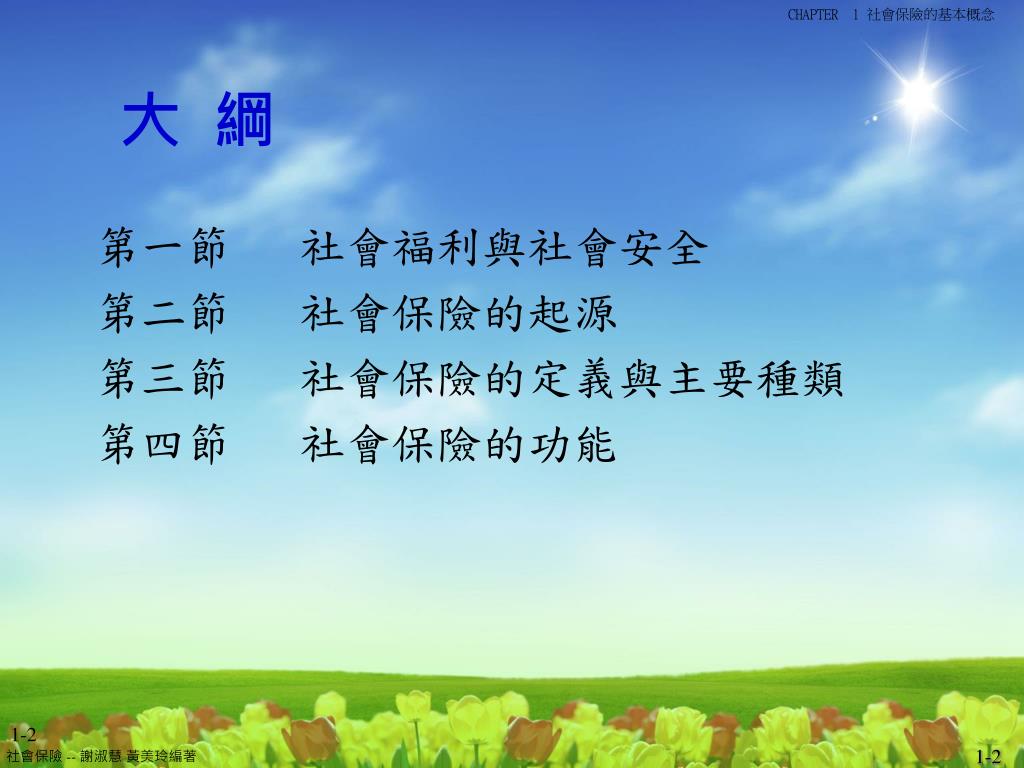 CHAPTER 1 社會保險的基本概念

大 綱

第一節 社會福利與社會安全
第二節 社會保險的起源
第三節 社會保險的定義與主要種類
第四節 社會保險的功能

1-2
社會保險 -- 謝淑慧 黃美玲編著

1-2